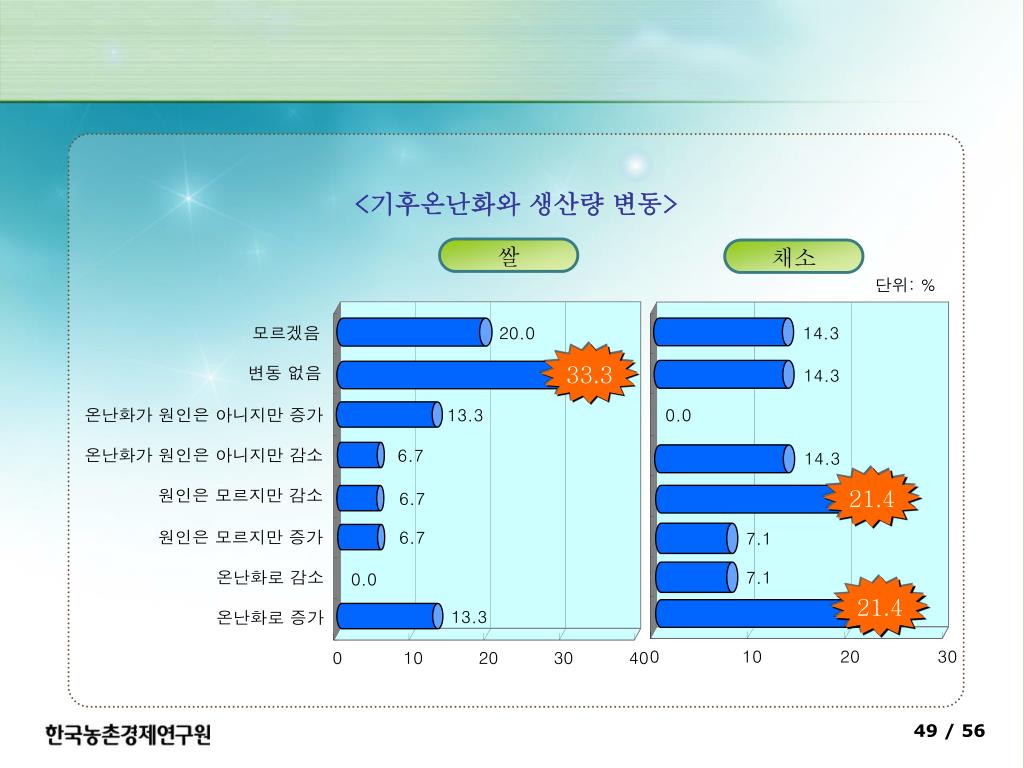 <기후온난화와 생산량 변동>

쌀

채소

단위: %

| | 쌀 | 채소 |
|---|---|---|
| 모르겠음 | 20.0 | 14.3 |
| 변동 없음 | 33.3 | 14.3 |
| 온난화가 원인은 아니지만 증가 | 13.3 | 0.0 |
| 온난화가 원인은 아니지만 감소 | 6.7 | 14.3 |
| 원인은 모르지만 감소 | 6.7 | 21.4 |
| 원인은 모르지만 증가 | 6.7 | 7.1 |
| 온난화로 감소 | 0.0 | 7.1 |
| 온난화로 증가 | 13.3 | 21.4 |

0 10 20 30 40

0 10 20 30

한국농촌경제연구원

49 / 56